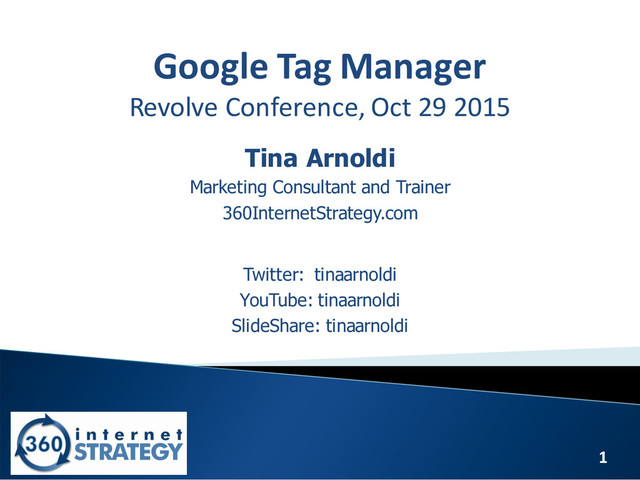 Google Tag Manager
Revolve Conference, Oct 29 2015

Tina Arnoldi
Marketing Consultant and Trainer
360InternetStrategy.com

Twitter: tinaarnoldi
YouTube: tinaarnoldi
SlideShare: tinaarnoldi

360 internet STRATEGY

1